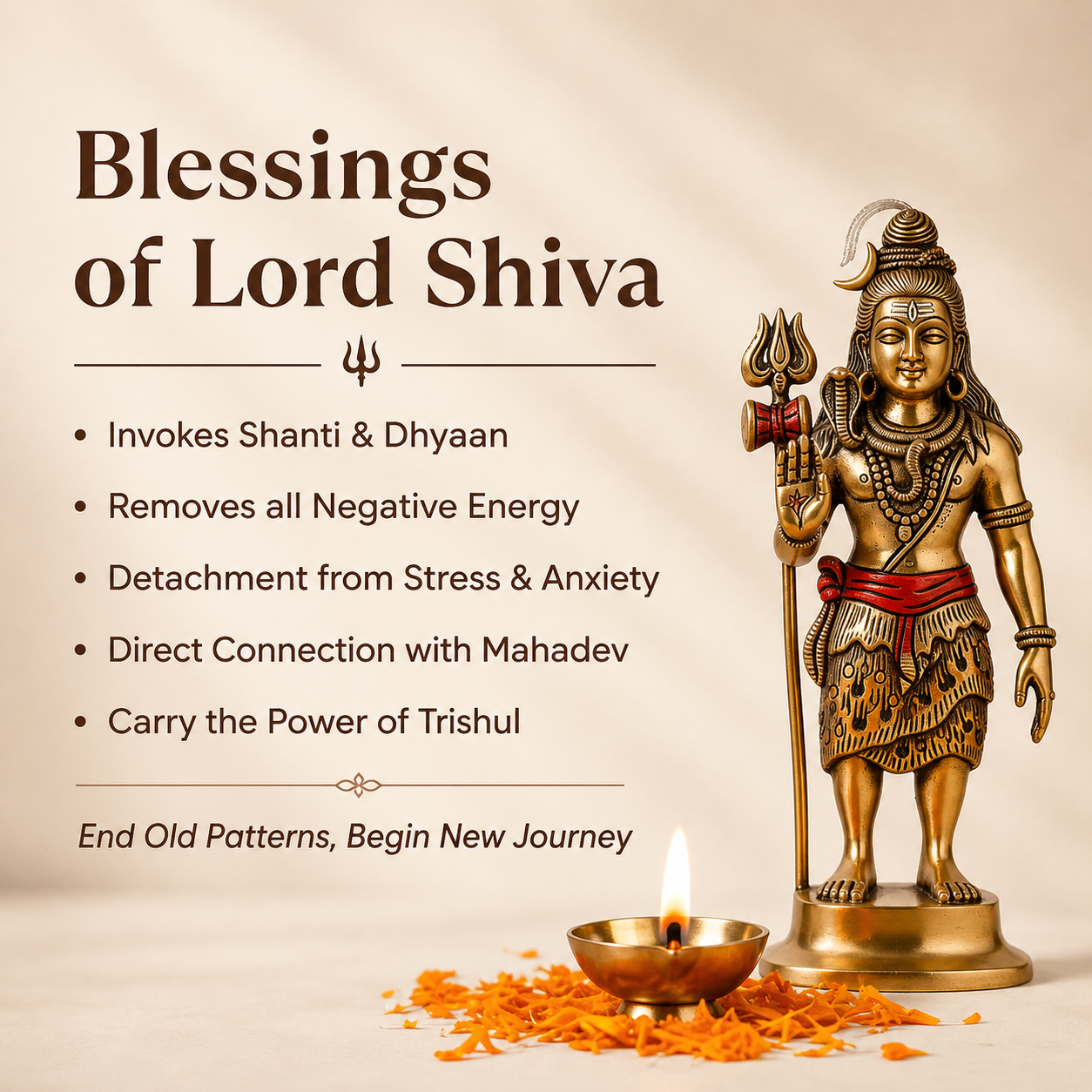 Blessings of Lord Shiva

• Invokes Shanti & Dhyaan
• Removes all Negative Energy
• Detachment from Stress & Anxiety
• Direct Connection with Mahadev
• Carry the Power of Trishul

End Old Patterns, Begin New Journey